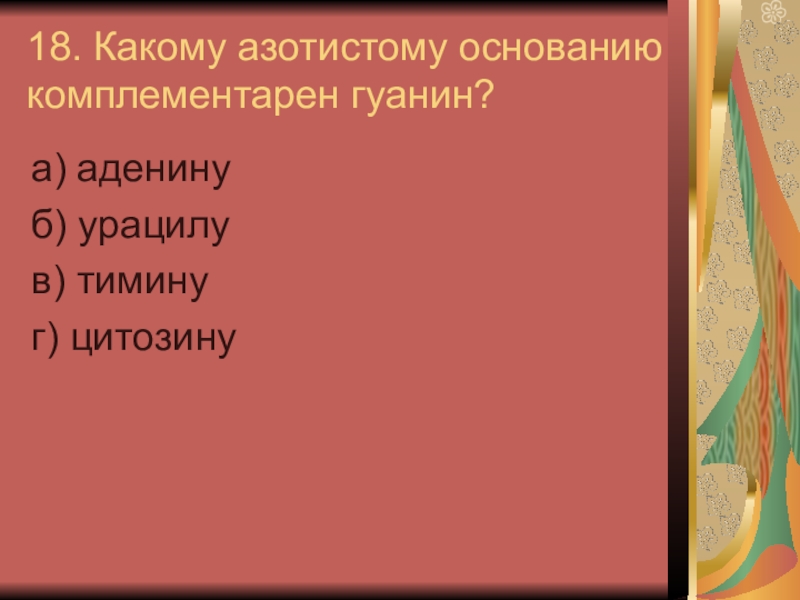 18. Какому азотистому основанию комплементарен гуанин?

а) аденину

б) урацилу

в) тимину

г) цитозину